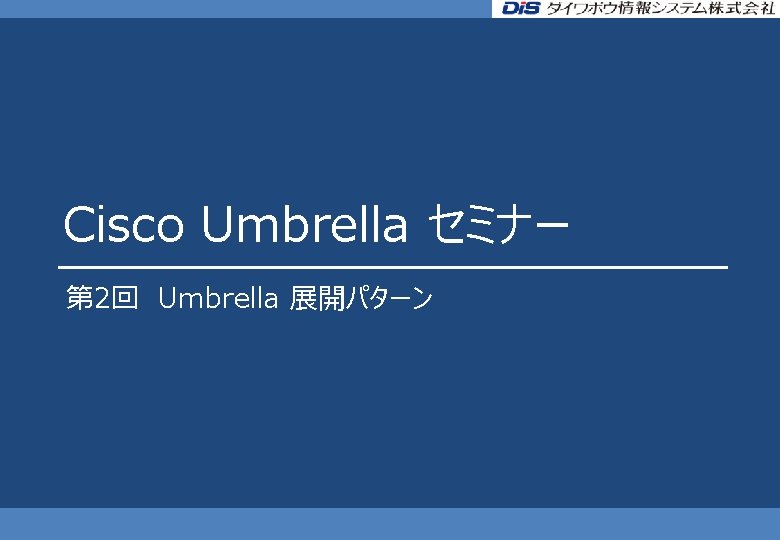 DiS ダイワボウ情報システム株式会社

Cisco Umbrella セミナー

第2回 Umbrella 展開パターン